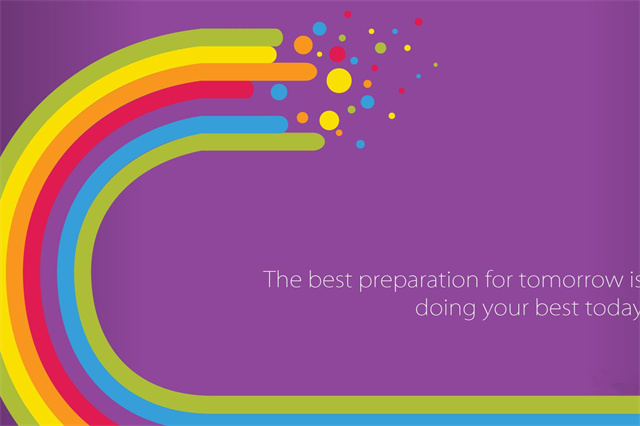 The best preparation for tomorrow is
doing your best today